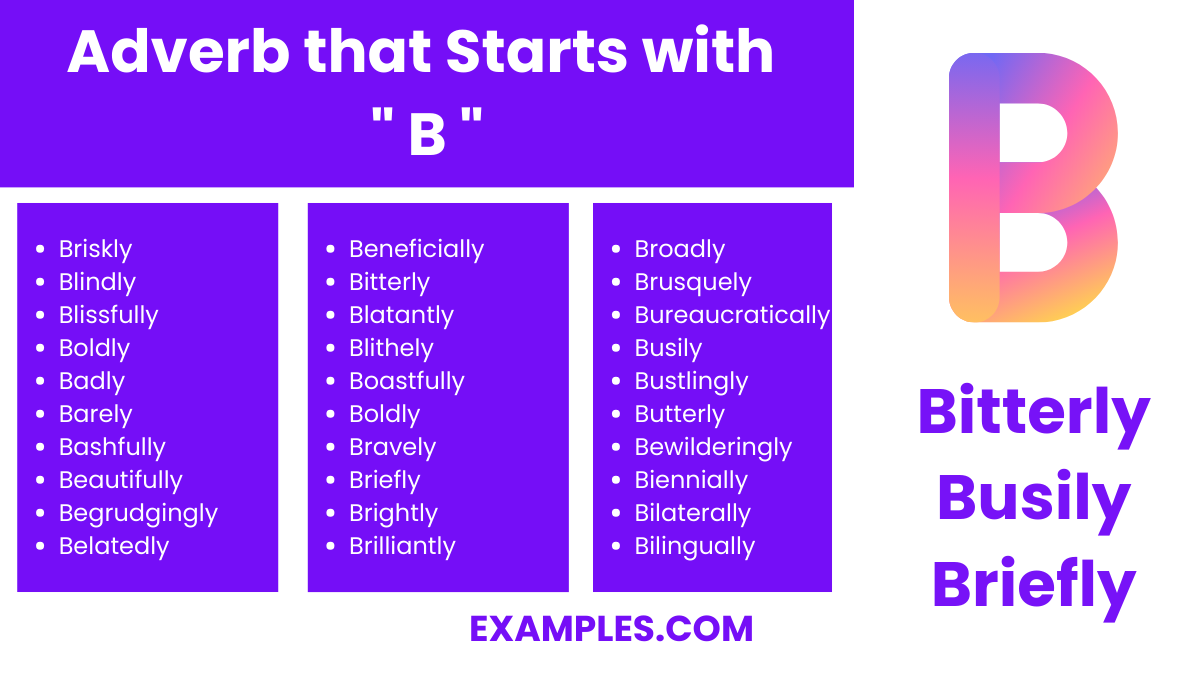 Adverb that Starts with " B "

- Briskly
- Blindly
- Blissfully
- Boldly
- Badly
- Barely
- Bashfully
- Beautifully
- Begrudgingly
- Belatedly

- Beneficially
- Bitterly
- Blatantly
- Blithely
- Boastfully
- Boldly
- Bravely
- Briefly
- Brightly
- Brilliantly

- Broadly
- Brusquely
- Bureaucratically
- Busily
- Bustlingly
- Butterly
- Bewilderingly
- Biennially
- Bilaterally
- Bilingually

B

Bitterly
Busily
Briefly

EXAMPLES.COM